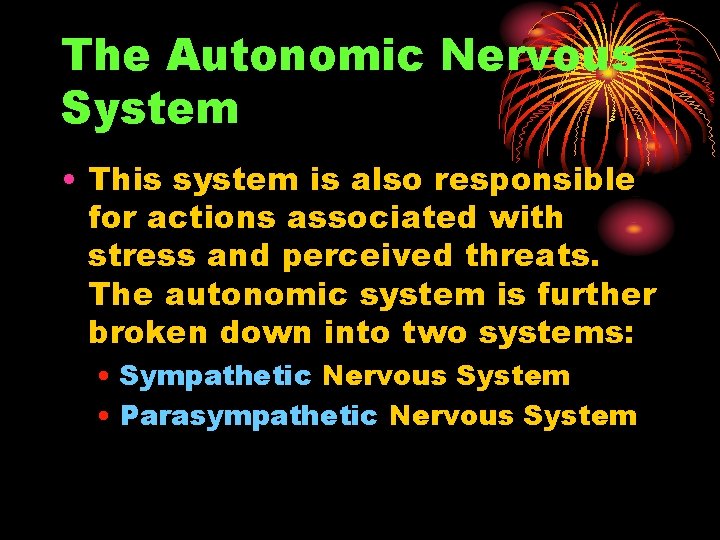 The Autonomic Nervous System

• This system is also responsible for actions associated with stress and perceived threats. The autonomic system is further broken down into two systems:
  • Sympathetic Nervous System
  • Parasympathetic Nervous System